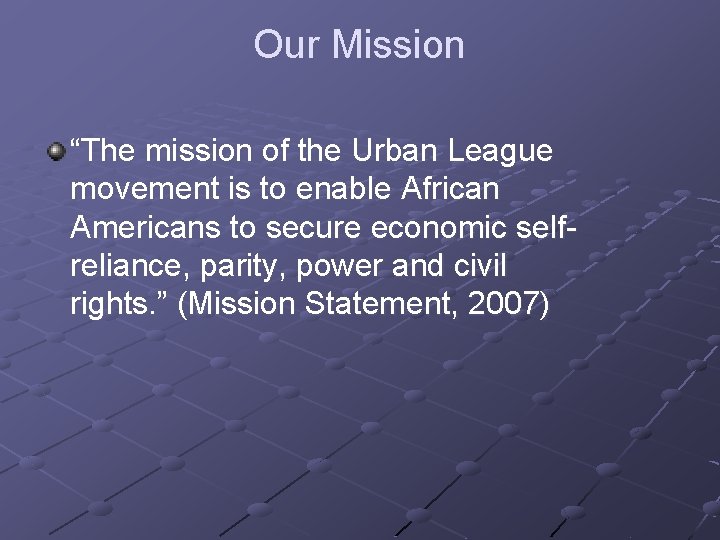 Our Mission

“The mission of the Urban League movement is to enable African Americans to secure economic self-reliance, parity, power and civil rights.” (Mission Statement, 2007)